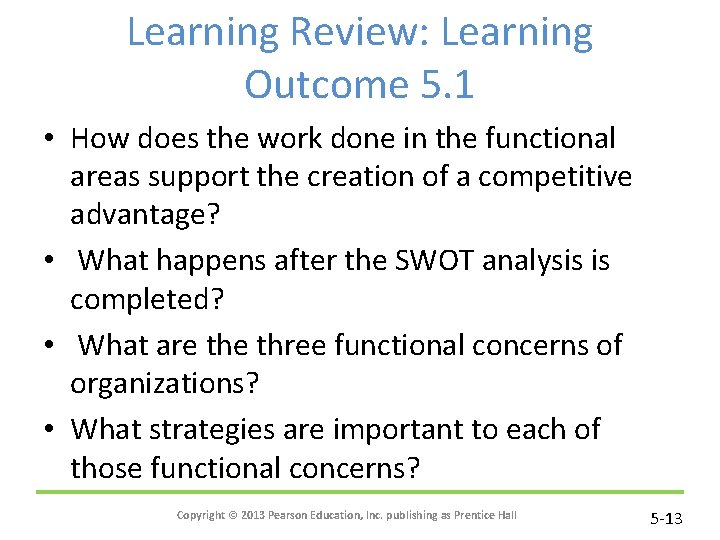 Learning Review: Learning Outcome 5.1

• How does the work done in the functional areas support the creation of a competitive advantage?
• What happens after the SWOT analysis is completed?
• What are the three functional concerns of organizations?
• What strategies are important to each of those functional concerns?

Copyright © 2013 Pearson Education, Inc. publishing as Prentice Hall

5-13